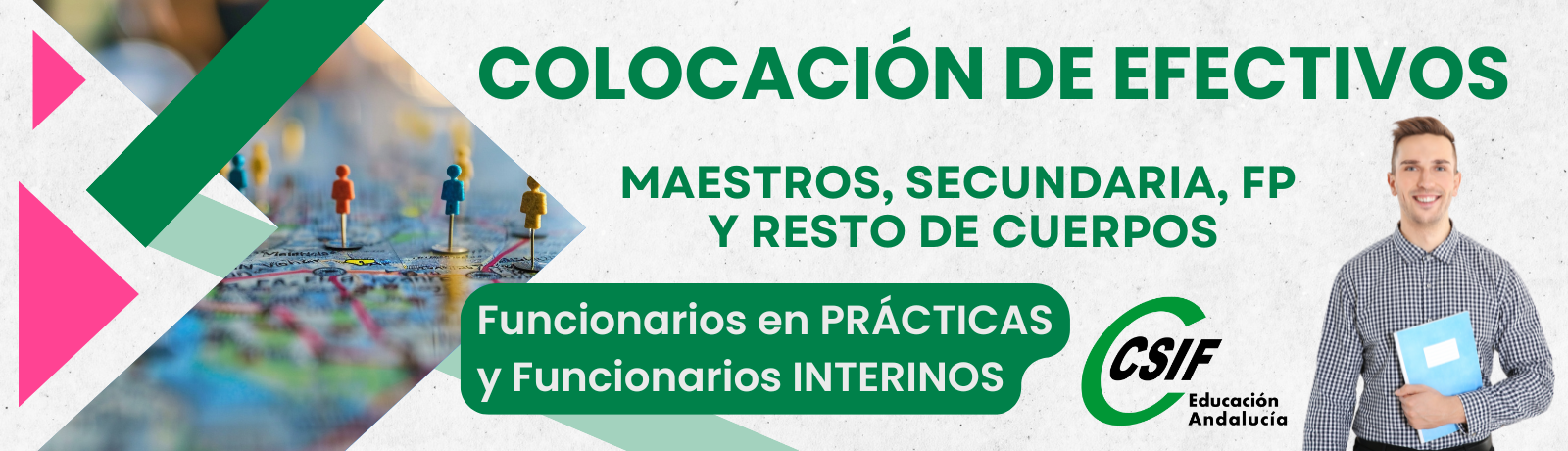 COLOCACIÓN DE EFECTIVOS

MAESTROS, SECUNDARIA, FP Y RESTO DE CUERPOS

Funcionarios en PRÁCTICAS y Funcionarios INTERINOS

CSIF Educación Andalucía